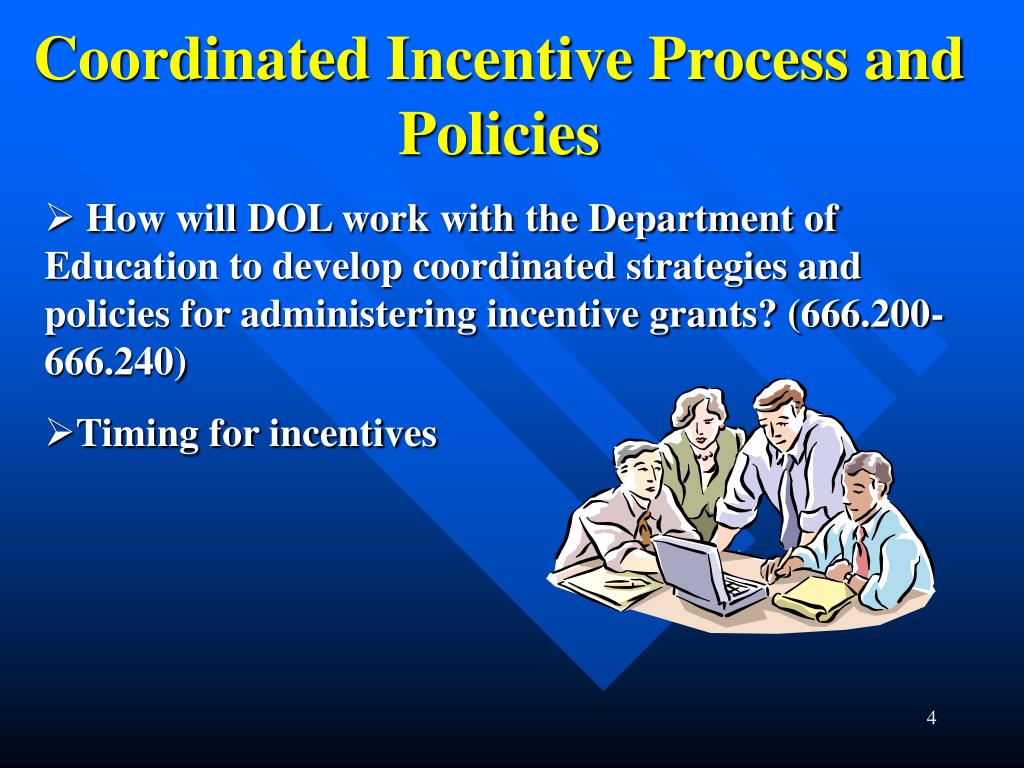 Coordinated Incentive Process and Policies

➢ How will DOL work with the Department of Education to develop coordinated strategies and policies for administering incentive grants? (666.200-666.240)

➢Timing for incentives

4